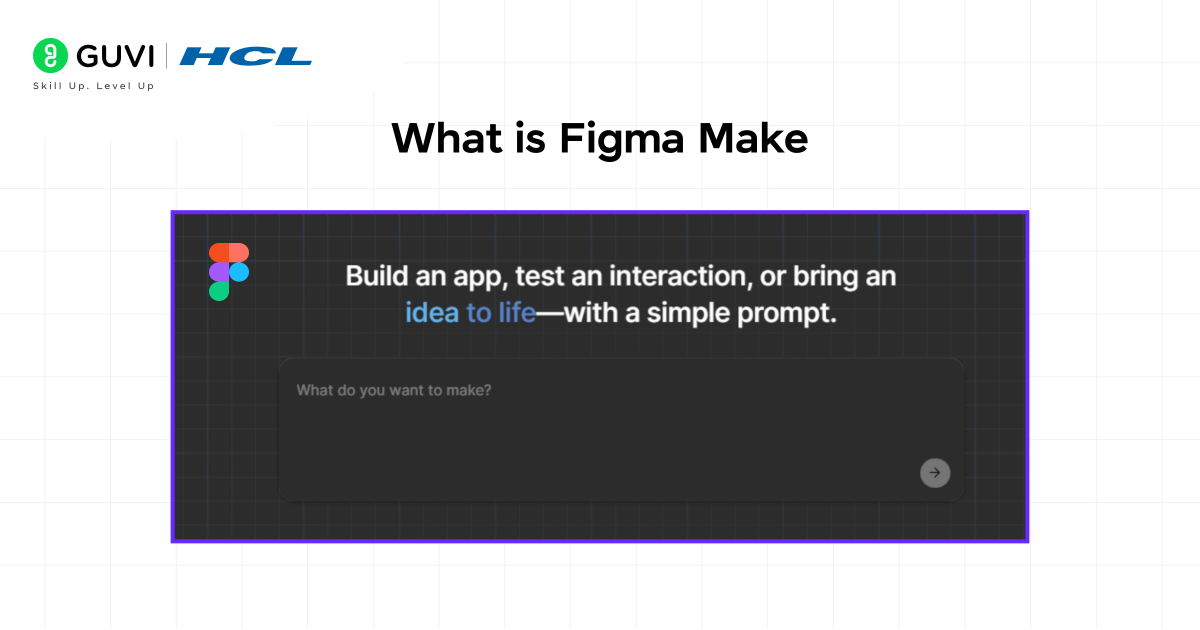 GUVI | HCL
Skill Up. Level Up

What is Figma Make

Build an app, test an interaction, or bring an idea to life—with a simple prompt.

What do you want to make?